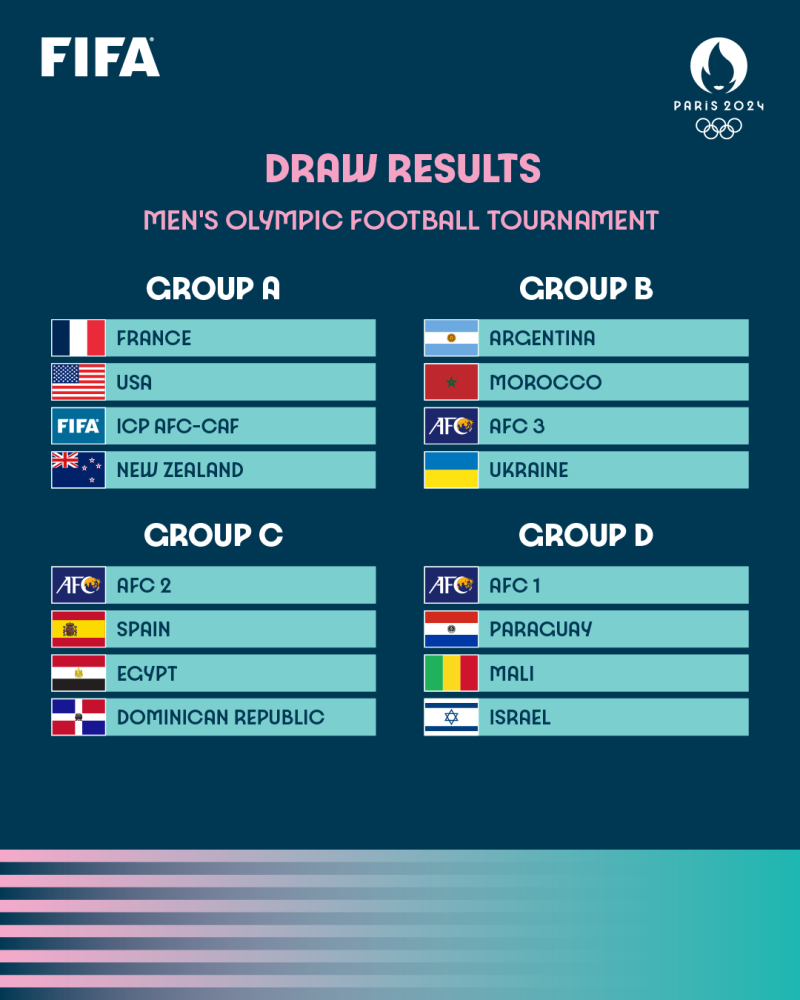 FIFA

PARIS 2024

DRAW RESULTS

MEN'S OLYMPIC FOOTBALL TOURNAMENT

GROUP A

FRANCE
USA
FIFA ICP AFC-CAF
NEW ZEALAND

GROUP B

ARGENTINA
MOROCCO
AFC AFC 3
UKRAINE

GROUP C

AFC AFC 2
SPAIN
EGYPT
DOMINICAN REPUBLIC

GROUP D

AFC AFC 1
PARAGUAY
MALI
ISRAEL